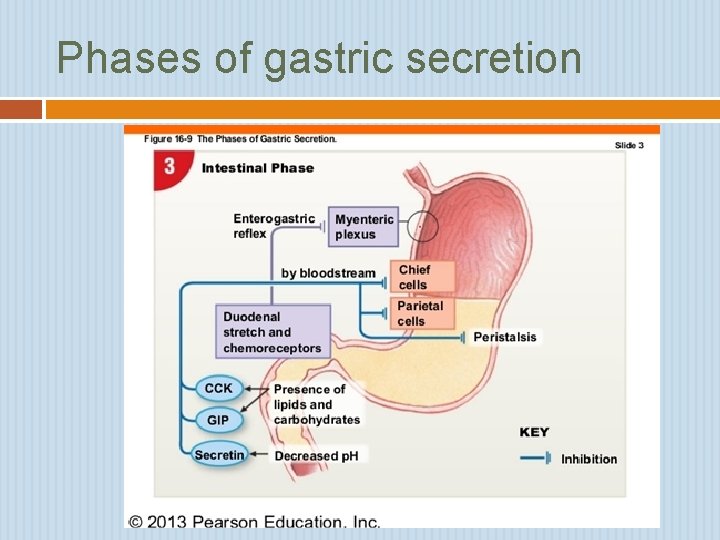 Phases of gastric secretion

Figure 16-9 The Phases of Gastric Secretion.

Slide 3

3 Intestinal Phase

Enterogastric reflex

Myenteric plexus

by bloodstream

Chief cells

Parietal cells

Duodenal stretch and chemoreceptors

Peristalsis

CCK

GIP

Secretin

Presence of lipids and carbohydrates

Decreased pH

KEY

Inhibition

© 2013 Pearson Education, Inc.